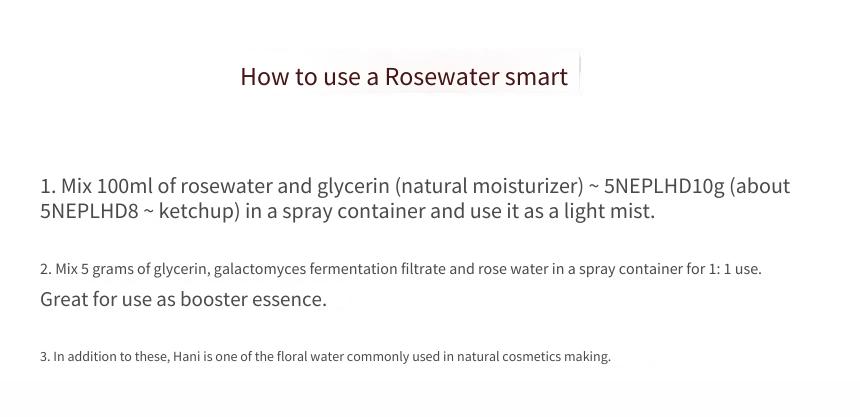 How to use a Rosewater smart

1. Mix 100ml of rosewater and glycerin (natural moisturizer) ~ 5NEPLHD10g (about 5NEPLHD8 ~ ketchup) in a spray container and use it as a light mist.

2. Mix 5 grams of glycerin, galactomyces fermentation filtrate and rose water in a spray container for 1: 1 use.

Great for use as booster essence.

3. In addition to these, Hani is one of the floral water commonly used in natural cosmetics making.